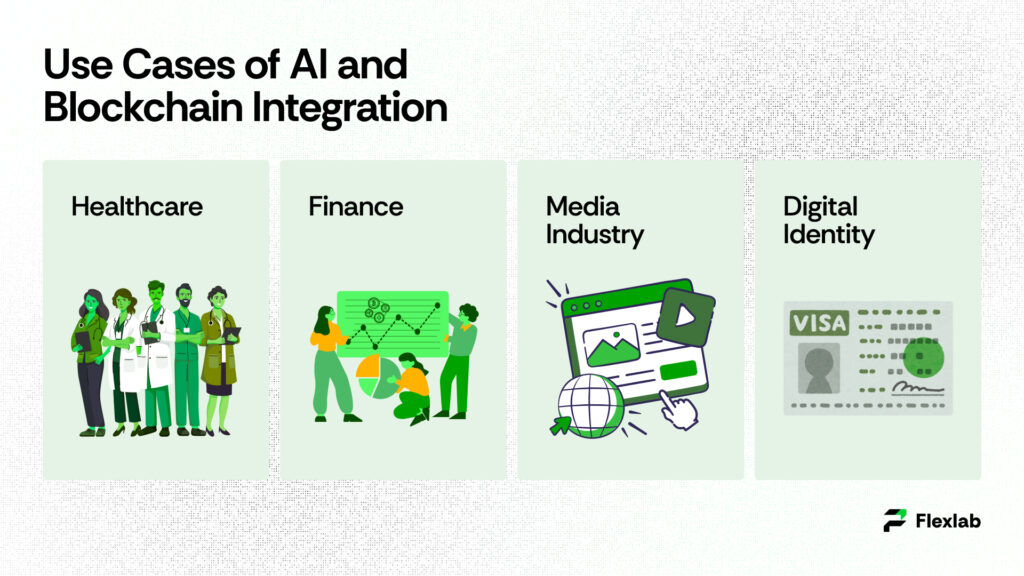 Use Cases of AI and Blockchain Integration

Healthcare

Finance

Media Industry

Digital Identity

VISA

Flexlab